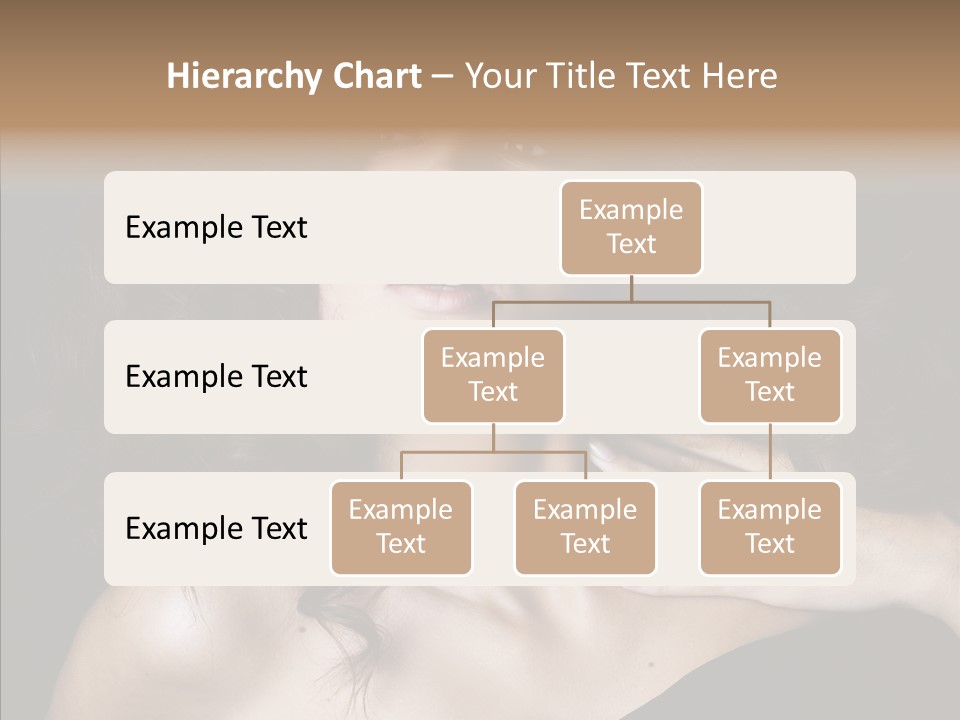 Hierarchy Chart – Your Title Text Here

Example Text

Example Text

Example Text

Example Text

Example Text

Example Text

Example Text

Example Text

Example Text